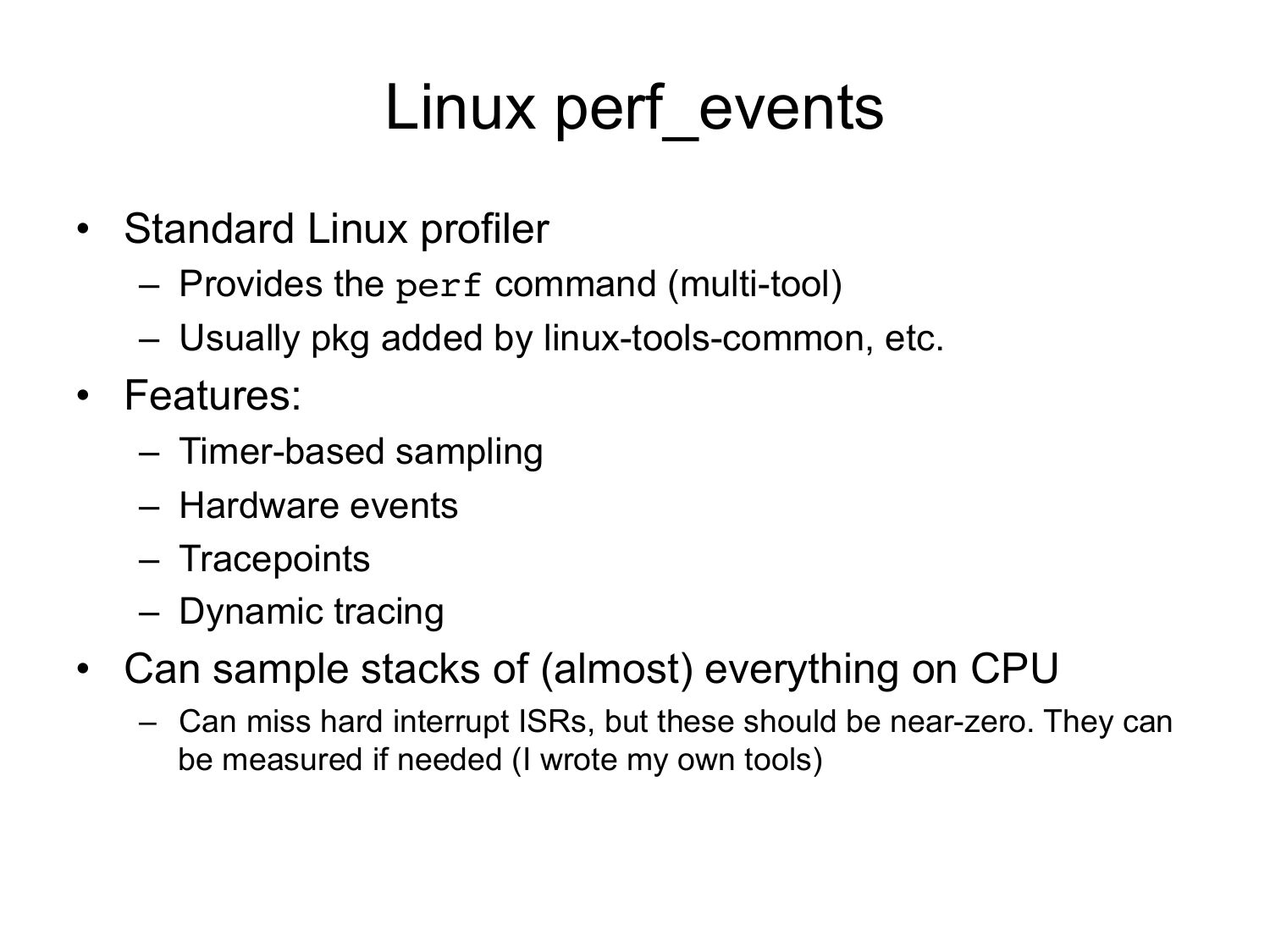 Linux perf_events

• Standard Linux profiler
  – Provides the perf command (multi-tool)
  – Usually pkg added by linux-tools-common, etc.
• Features:
  – Timer-based sampling
  – Hardware events
  – Tracepoints
  – Dynamic tracing
• Can sample stacks of (almost) everything on CPU
  – Can miss hard interrupt ISRs, but these should be near-zero. They can be measured if needed (I wrote my own tools)